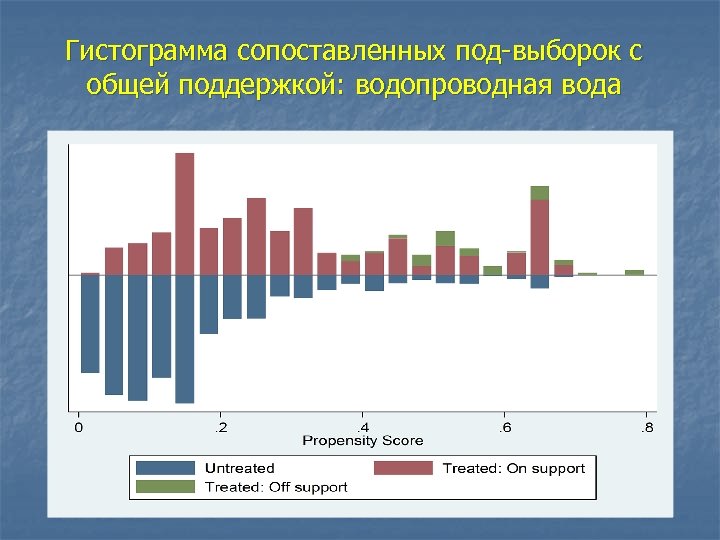 Гистограмма сопоставленных под-выборок с общей поддержкой: водопроводная вода

0
.2
.4
.6
.8
Propensity Score

Untreated
Treated: On support
Treated: Off support